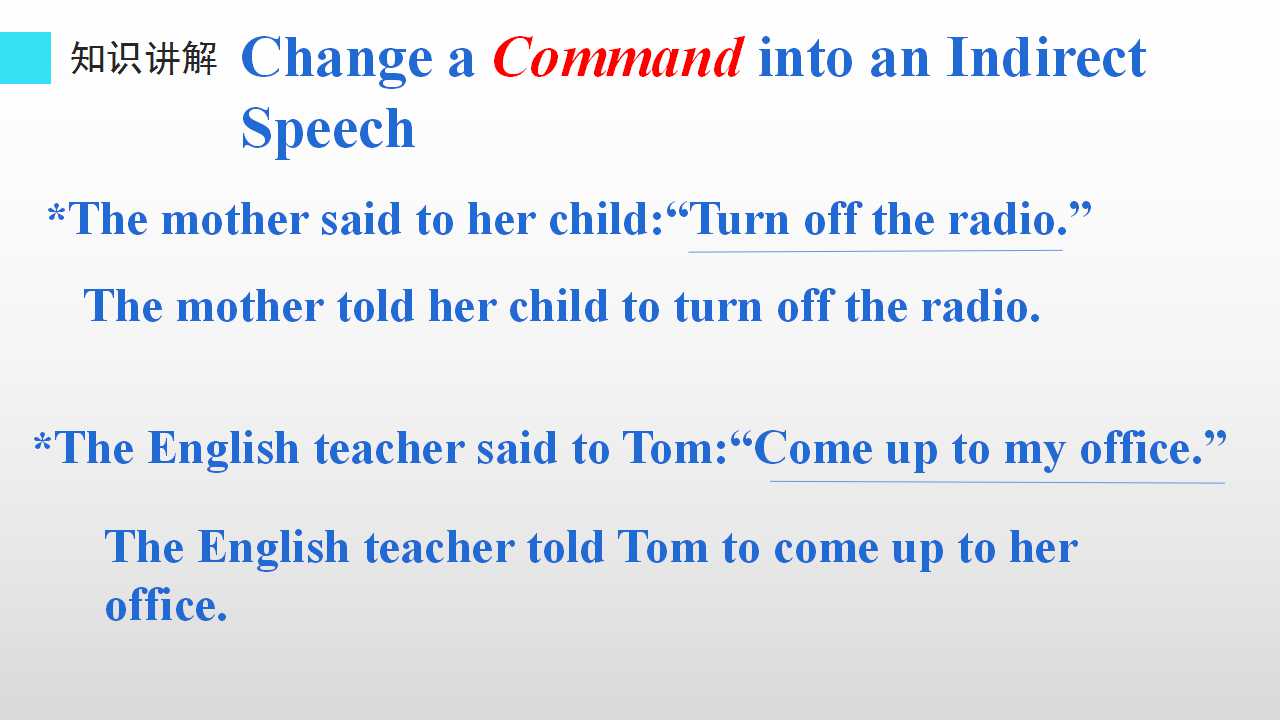 知识讲解

Change a Command into an Indirect Speech

*The mother said to her child:“Turn off the radio.”

The mother told her child to turn off the radio.

*The English teacher said to Tom:“Come up to my office.”

The English teacher told Tom to come up to her office.